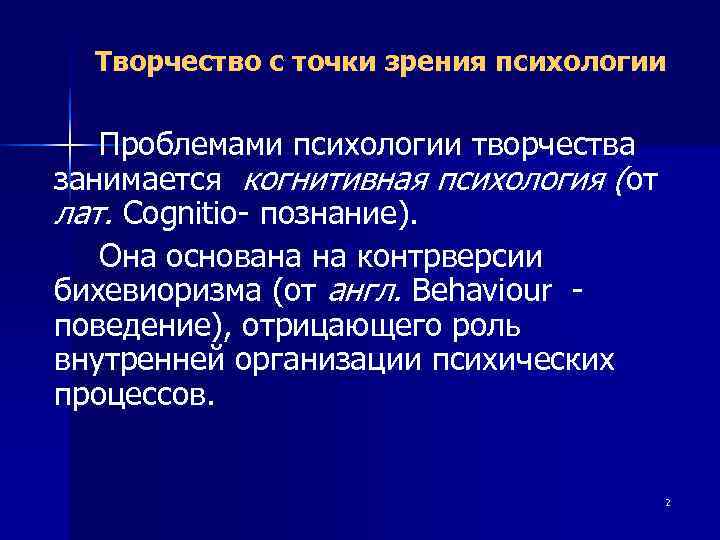 Творчество с точки зрения психологии

Проблемами психологии творчества занимается когнитивная психология (от лат. Cognitio- познание).

Она основана на контрверсии бихевиоризма (от англ. Behaviour - поведение), отрицающего роль внутренней организации психических процессов.

2